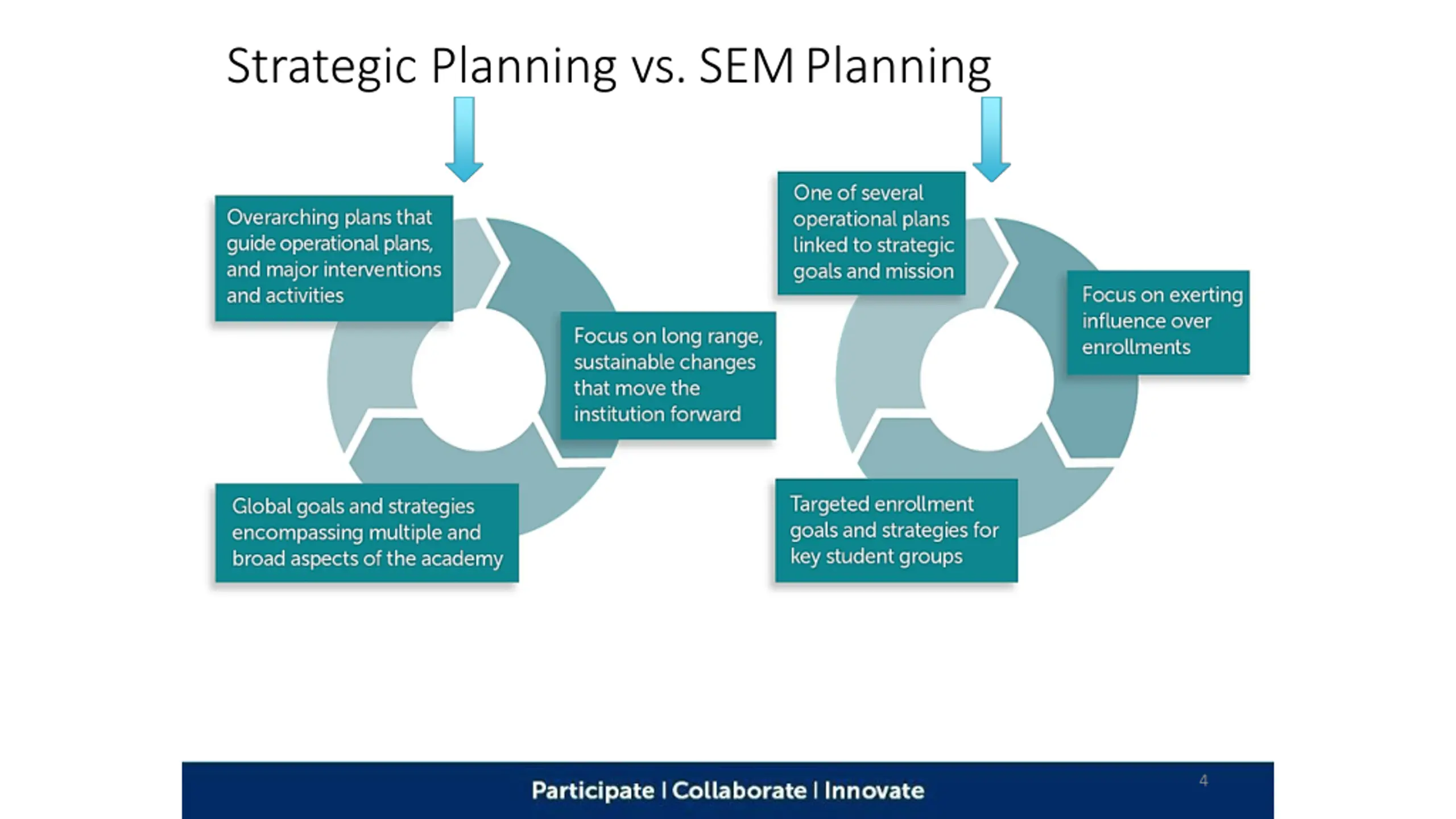 Strategic Planning vs. SEM Planning

Overarching plans that guide operational plans, and major interventions and activities

Focus on long range, sustainable changes that move the institution forward

Global goals and strategies encompassing multiple and broad aspects of the academy

One of several operational plans linked to strategic goals and mission

Focus on exerting influence over enrollments

Targeted enrollment goals and strategies for key student groups

Participate | Collaborate | Innovate

4